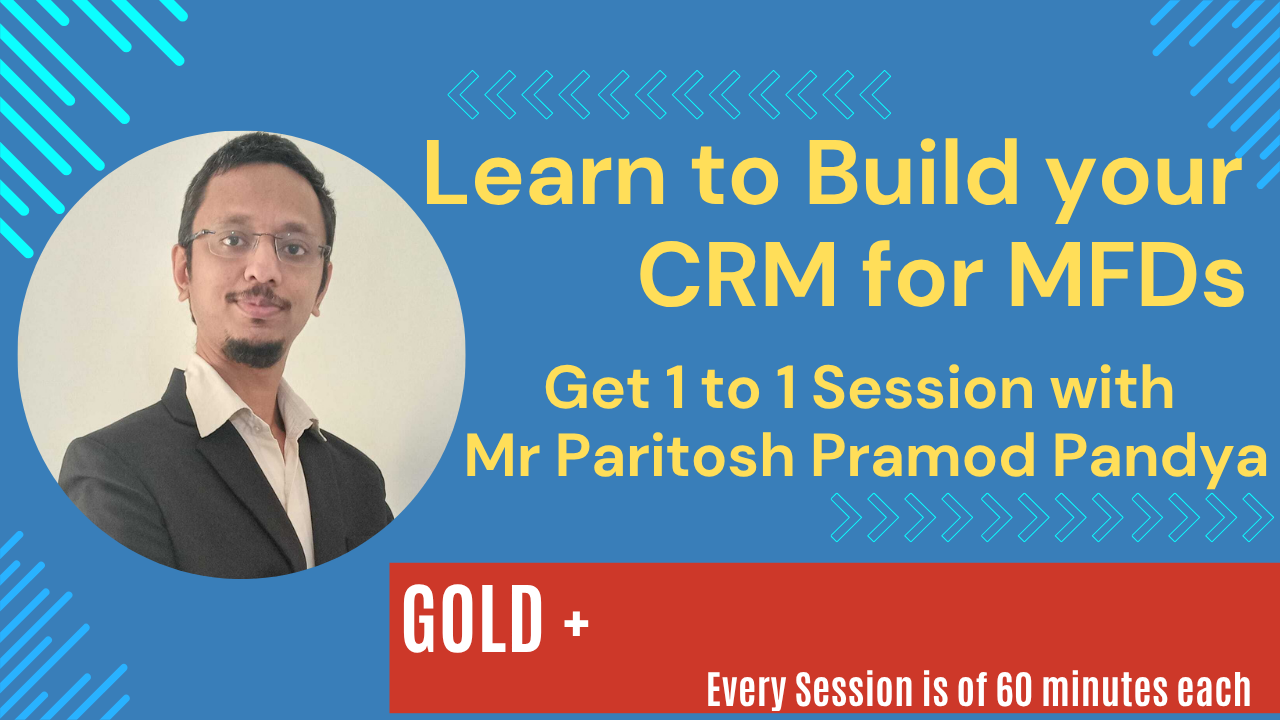 Learn to Build your CRM for MFDs

Get 1 to 1 Session with Mr Paritosh Pramod Pandya

GOLD +

Every Session is of 60 minutes each